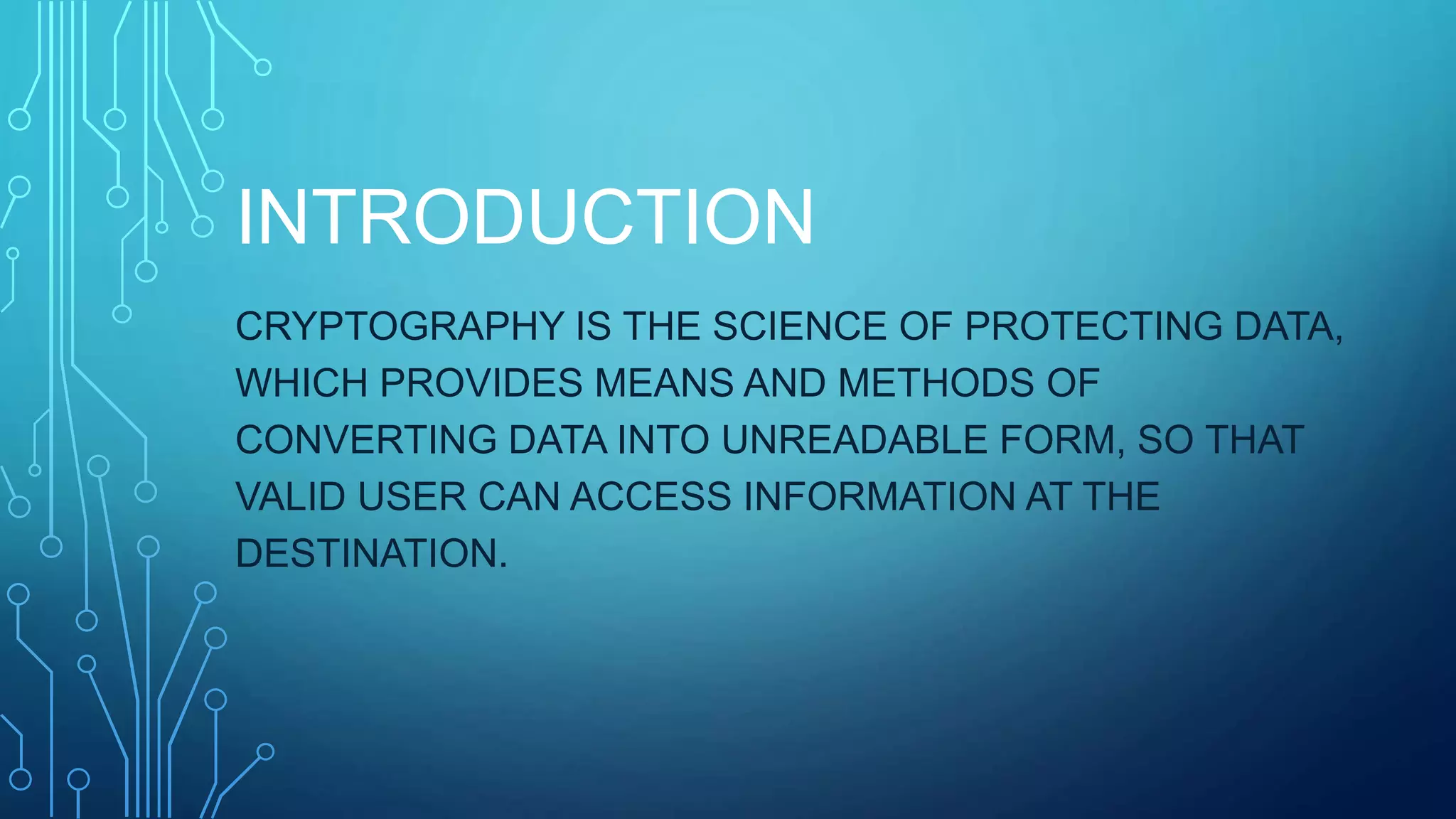 INTRODUCTION

CRYPTOGRAPHY IS THE SCIENCE OF PROTECTING DATA, WHICH PROVIDES MEANS AND METHODS OF CONVERTING DATA INTO UNREADABLE FORM, SO THAT VALID USER CAN ACCESS INFORMATION AT THE DESTINATION.